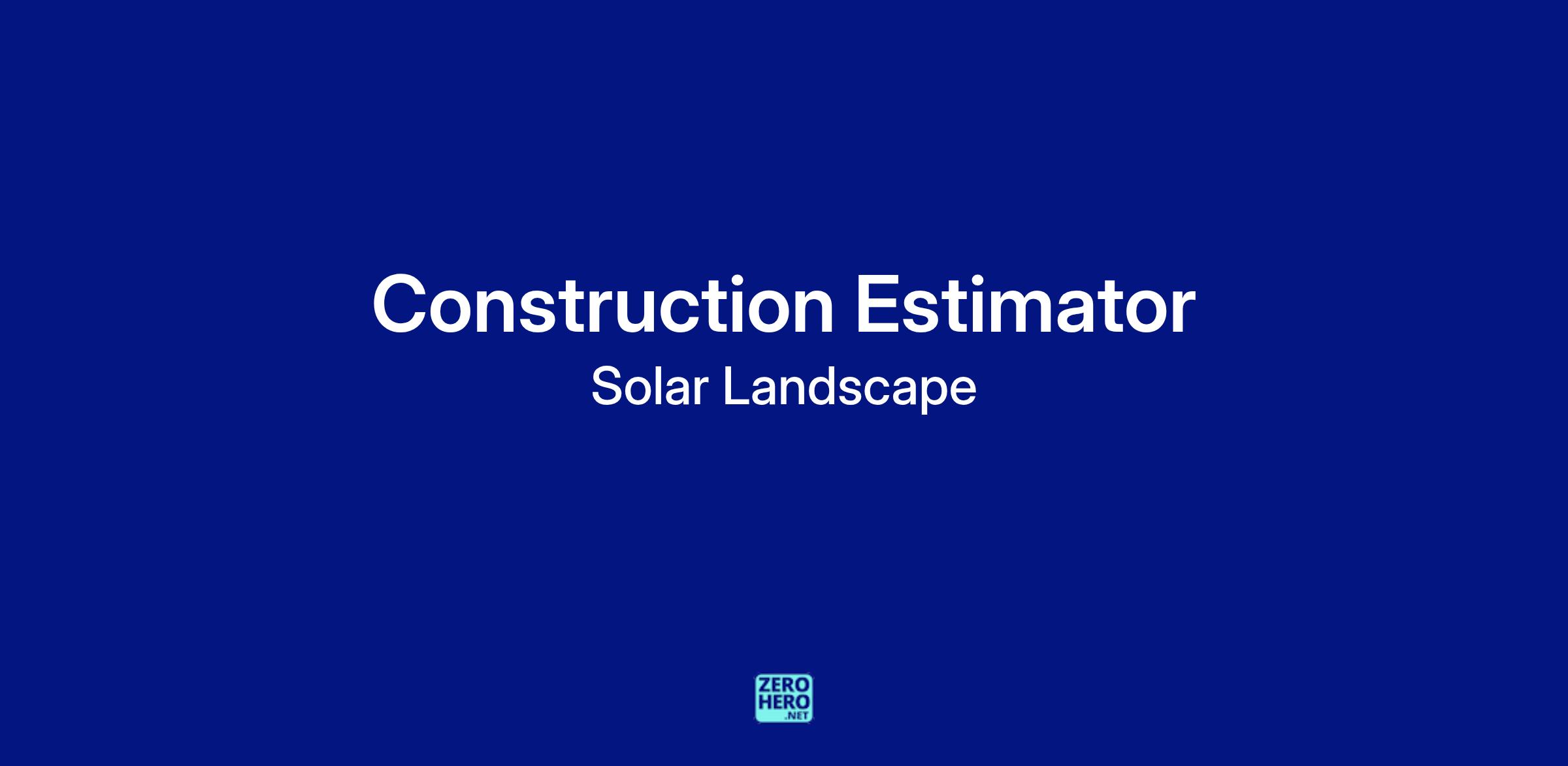 Construction Estimator

Solar Landscape

ZERO
HERO
.NET